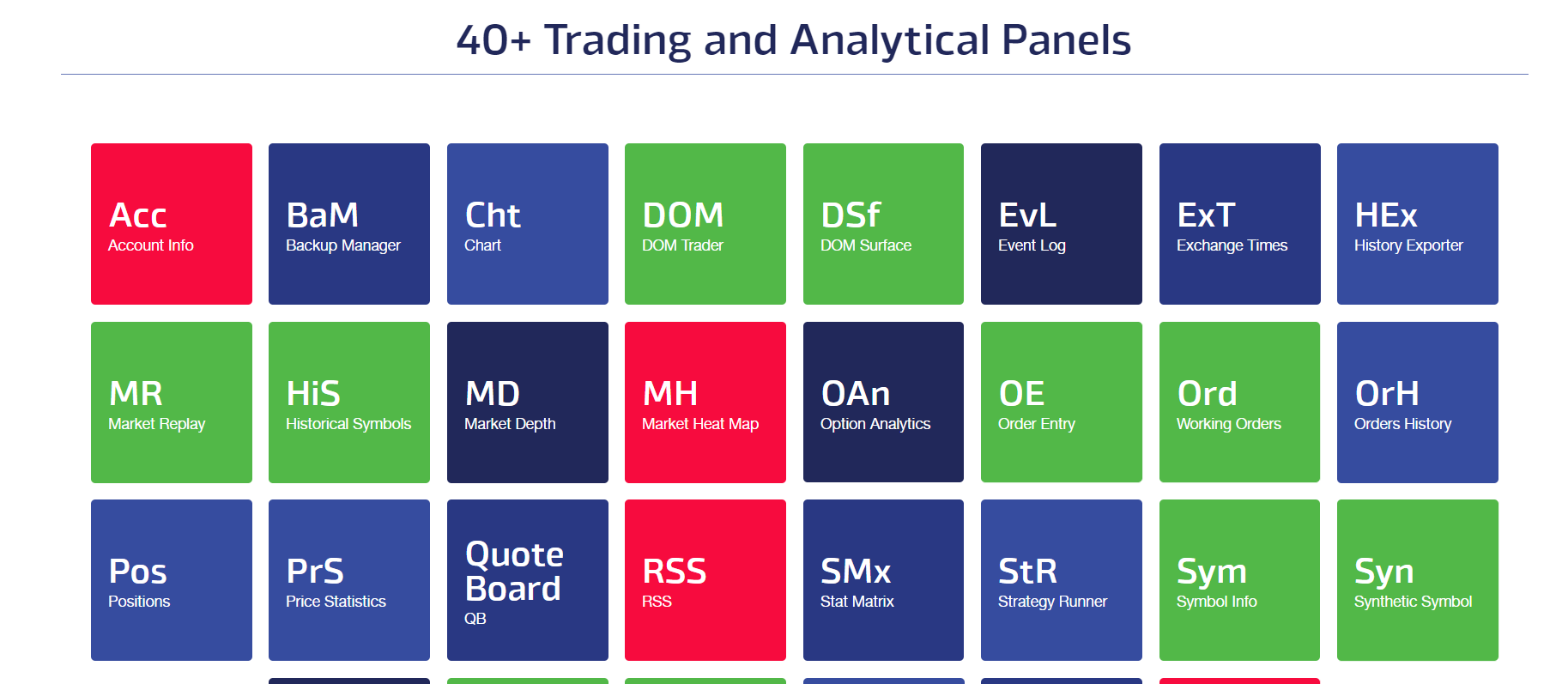 40+ Trading and Analytical Panels

Acc
Account Info

BaM
Backup Manager

Cht
Chart

DOM
DOM Trader

DSf
DOM Surface

EvL
Event Log

ExT
Exchange Times

HEx
History Exporter

MR
Market Replay

HiS
Historical Symbols

MD
Market Depth

MH
Market Heat Map

OAn
Option Analytics

OE
Order Entry

Ord
Working Orders

OrH
Orders History

Pos
Positions

PrS
Price Statistics

Quote Board
QB

RSS
RSS

SMx
Stat Matrix

StR
Strategy Runner

Sym
Symbol Info

Syn
Synthetic Symbol